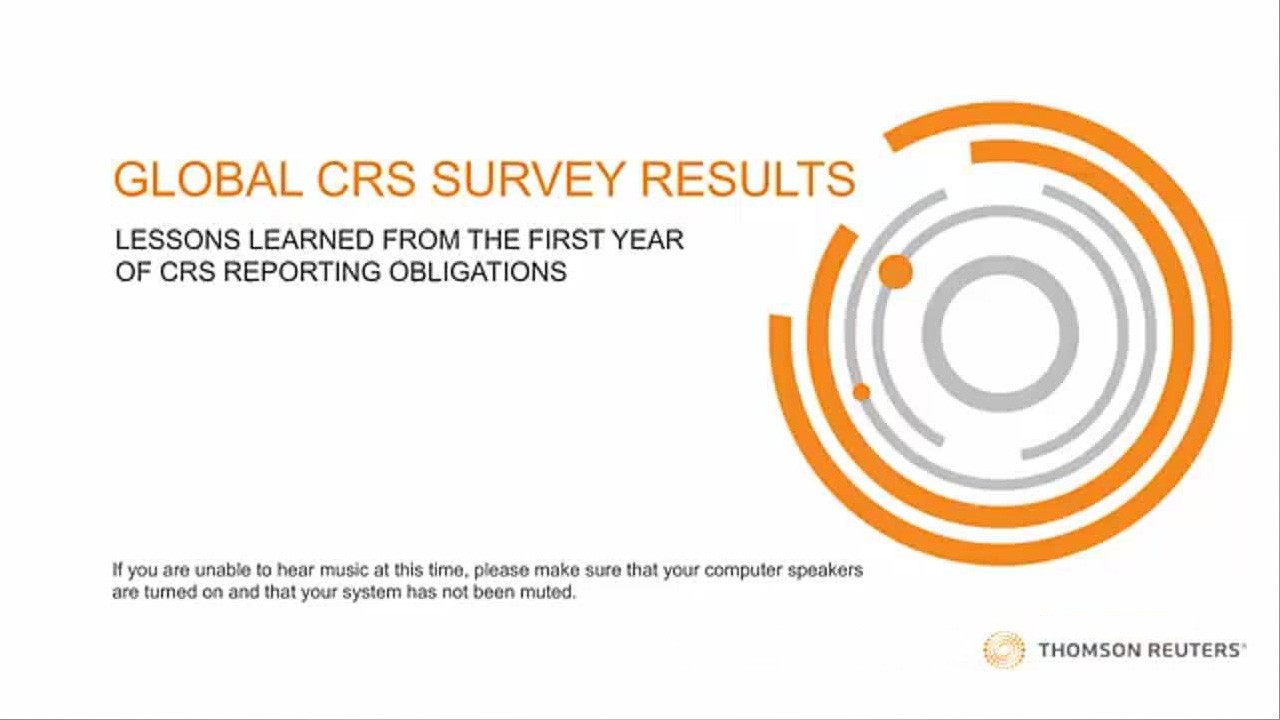 GLOBAL CRS SURVEY RESULTS

LESSONS LEARNED FROM THE FIRST YEAR OF CRS REPORTING OBLIGATIONS

If you are unable to hear music at this time, please make sure that your computer speakers are turned on and that your system has not been muted.

THOMSON REUTERS®